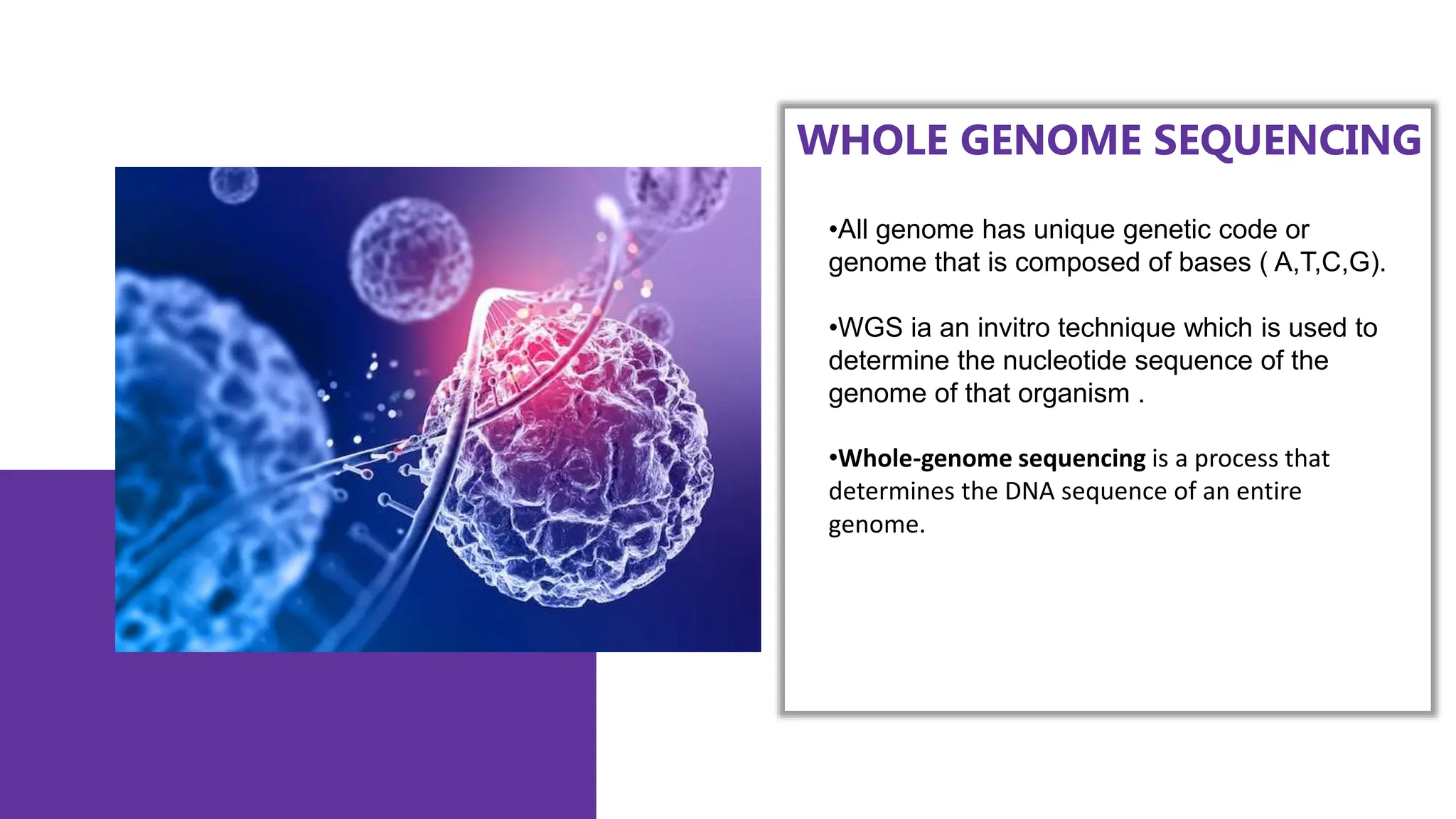 WHOLE GENOME SEQUENCING

•All genome has unique genetic code or genome that is composed of bases ( A,T,C,G).

•WGS ia an invitro technique which is used to determine the nucleotide sequence of the genome of that organism .

•Whole-genome sequencing is a process that determines the DNA sequence of an entire genome.